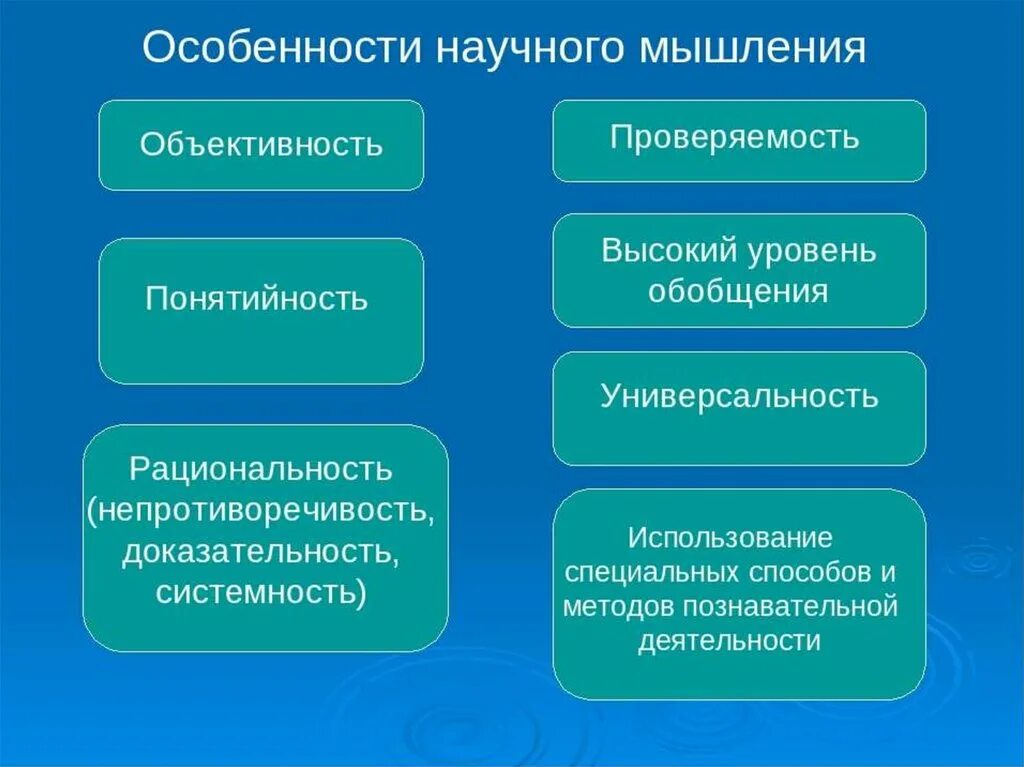 Особенности научного мышления

Объективность

Понятийность

Рациональность (непротиворечивость, доказательность, системность)

Проверяемость

Высокий уровень обобщения

Универсальность

Использование специальных способов и методов познавательной деятельности